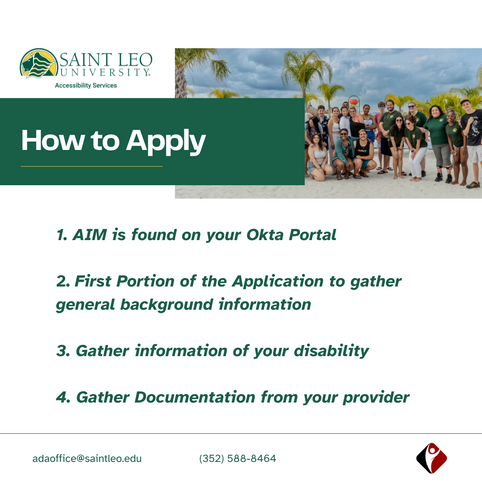 SAINT LEO
UNIVERSITY.
Accessibility Services

How to Apply

1. AIM is found on your Okta Portal

2. First Portion of the Application to gather general background information

3. Gather information of your disability

4. Gather Documentation from your provider

adaoffice@saintleo.edu
(352) 588-8464